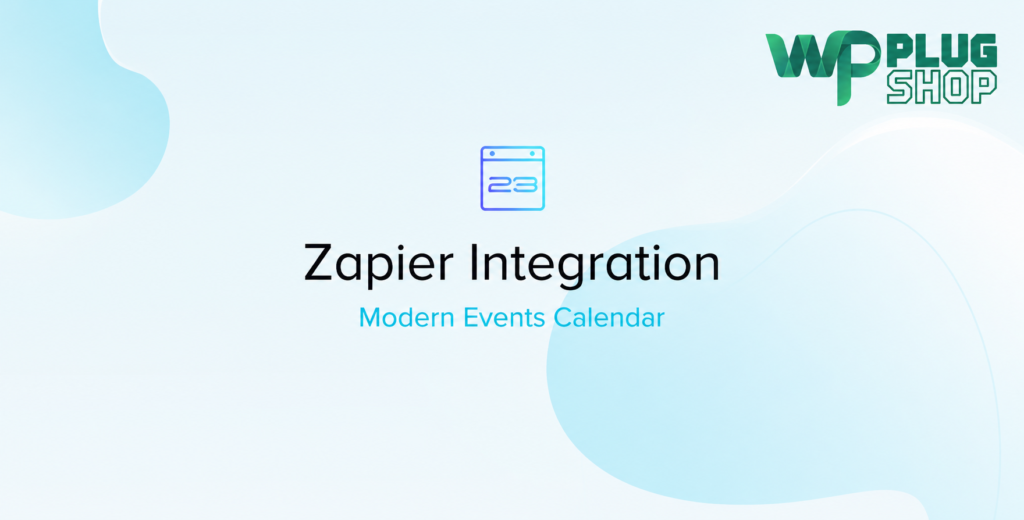 WP PLUG SHOP

23

Zapier Integration

Modern Events Calendar